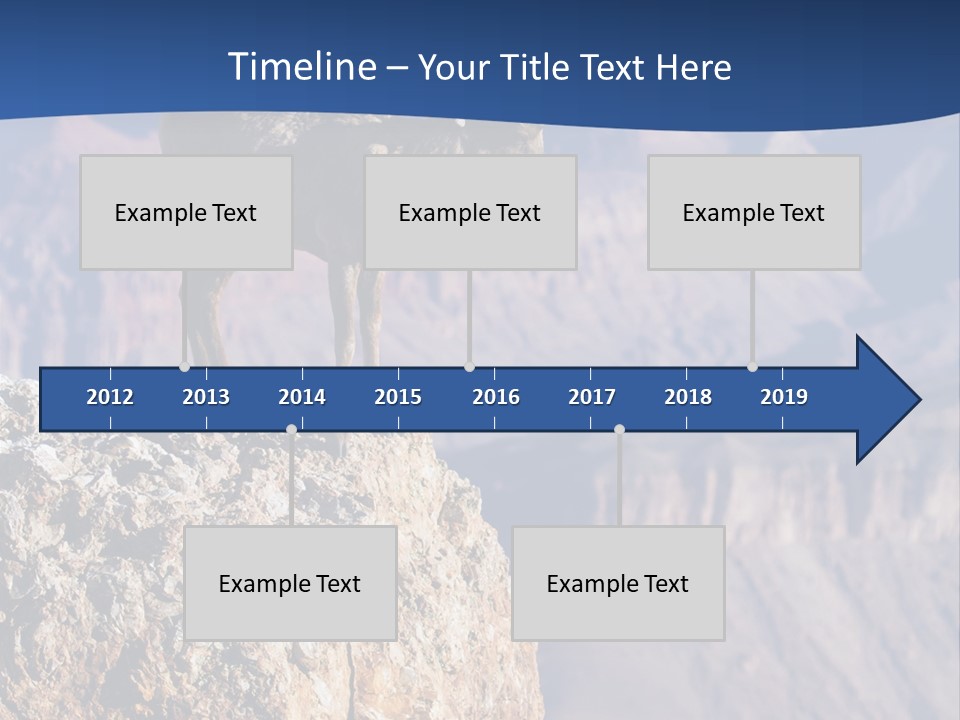 Timeline – Your Title Text Here

Example Text

Example Text

Example Text

2012 2013 2014 2015 2016 2017 2018 2019

Example Text

Example Text